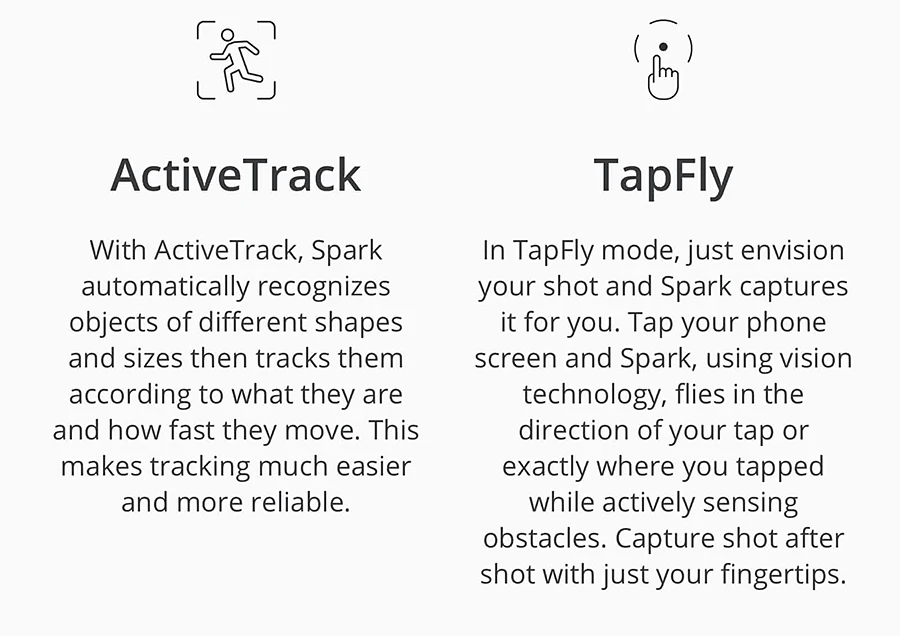 ActiveTrack

With ActiveTrack, Spark automatically recognizes objects of different shapes and sizes then tracks them according to what they are and how fast they move. This makes tracking much easier and more reliable.

TapFly

In TapFly mode, just envision your shot and Spark captures it for you. Tap your phone screen and Spark, using vision technology, flies in the direction of your tap or exactly where you tapped while actively sensing obstacles. Capture shot after shot with just your fingertips.